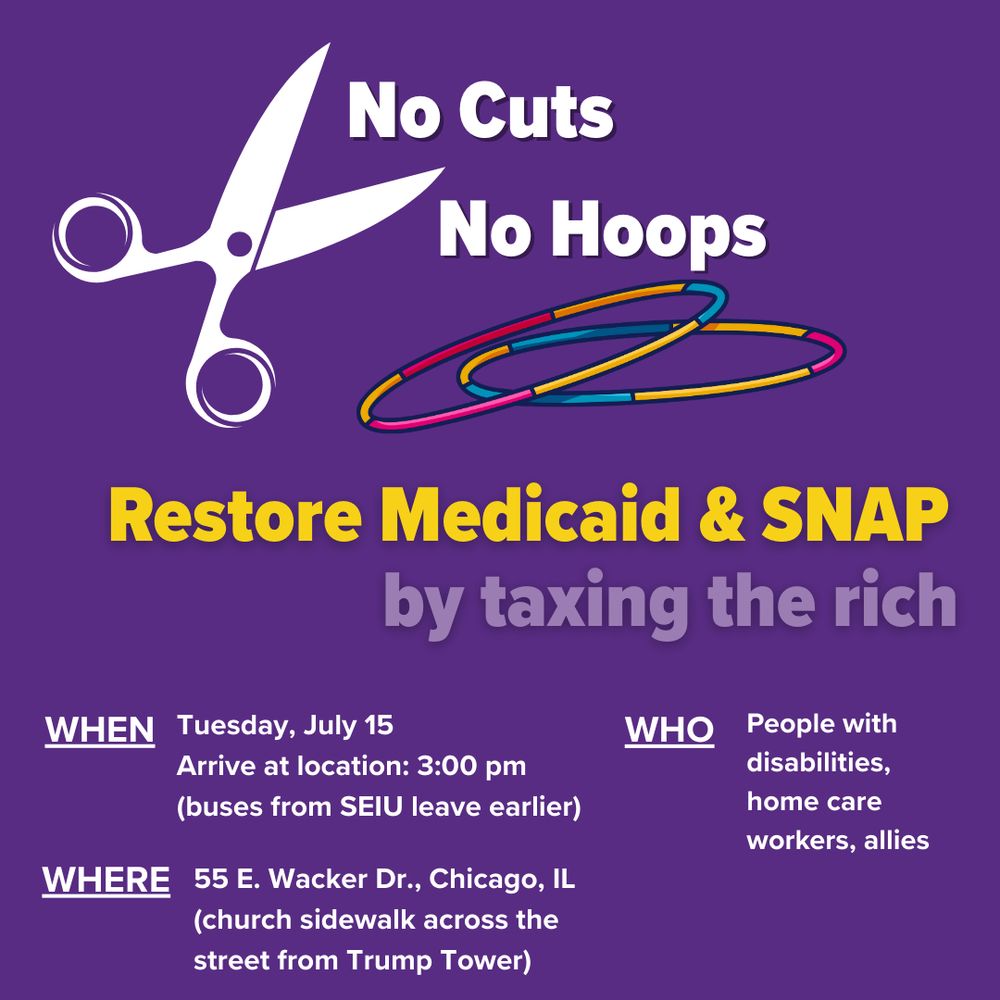 No Cuts
No Hoops

Restore Medicaid & SNAP
by taxing the rich

WHEN Tuesday, July 15
Arrive at location: 3:00 pm
(buses from SEIU leave earlier)

WHERE 55 E. Wacker Dr., Chicago, IL
(church sidewalk across the street from Trump Tower)

WHO People with disabilities, home care workers, allies